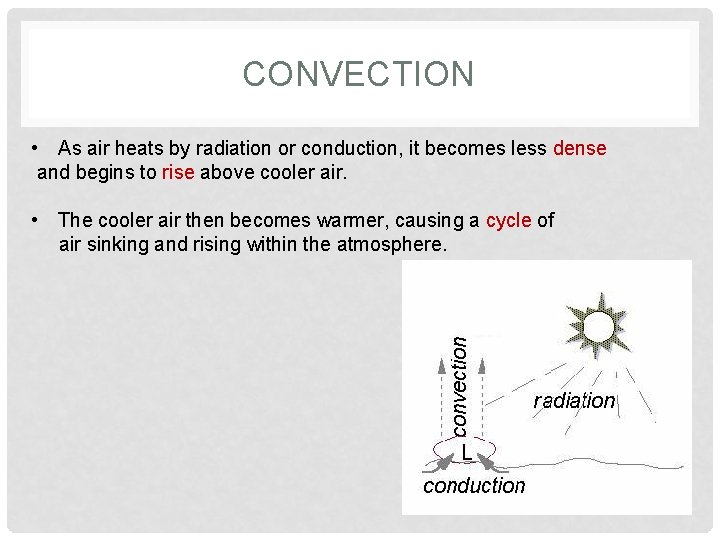 CONVECTION

• As air heats by radiation or conduction, it becomes less dense and begins to rise above cooler air.

• The cooler air then becomes warmer, causing a cycle of air sinking and rising within the atmosphere.

convection

radiation

L

conduction